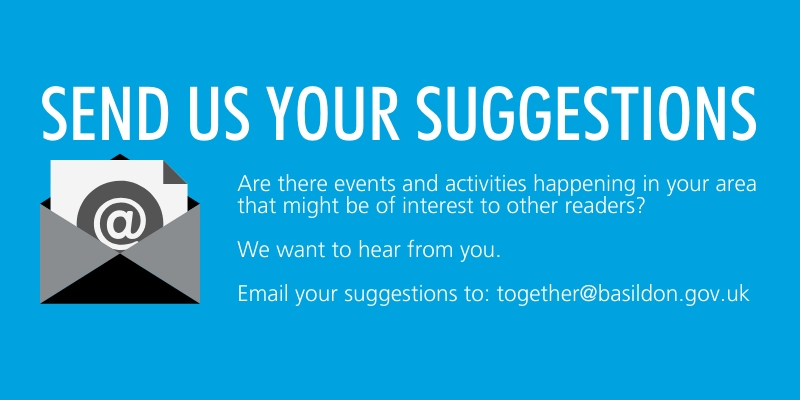 SEND US YOUR SUGGESTIONS

@

Are there events and activities happening in your area that might be of interest to other readers?

We want to hear from you.

Email your suggestions to: together@basildon.gov.uk